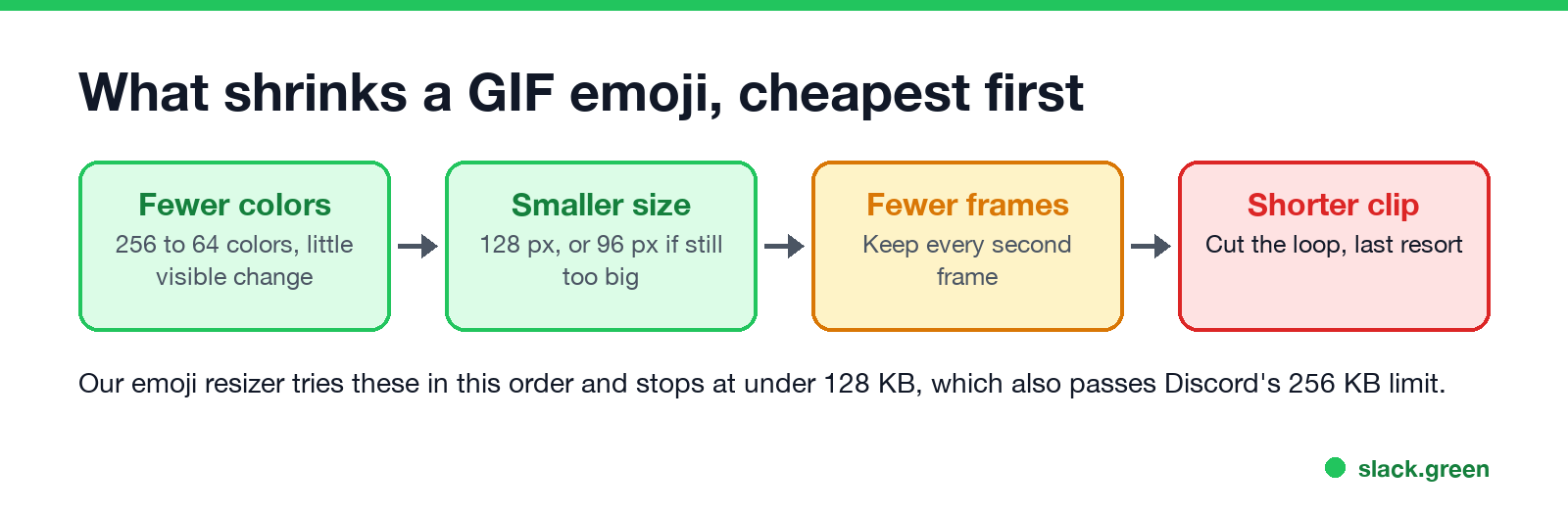 What shrinks a GIF emoji, cheapest first

Fewer colors
256 to 64 colors, little visible change

Smaller size
128 px, or 96 px if still too big

Fewer frames
Keep every second frame

Shorter clip
Cut the loop, last resort

Our emoji resizer tries these in this order and stops at under 128 KB, which also passes Discord's 256 KB limit.

slack.green